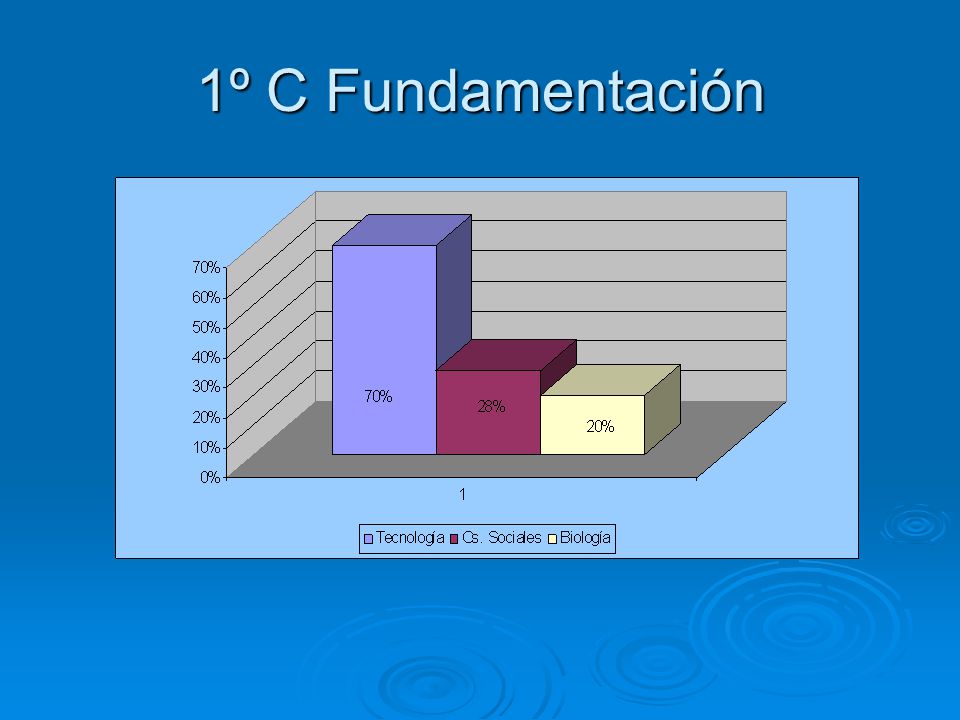 1º C Fundamentación

70%
60%
50%
40%
30%
20%
10%
0%

70%
28%
20%

1

Tecnología Cs. Sociales Biología